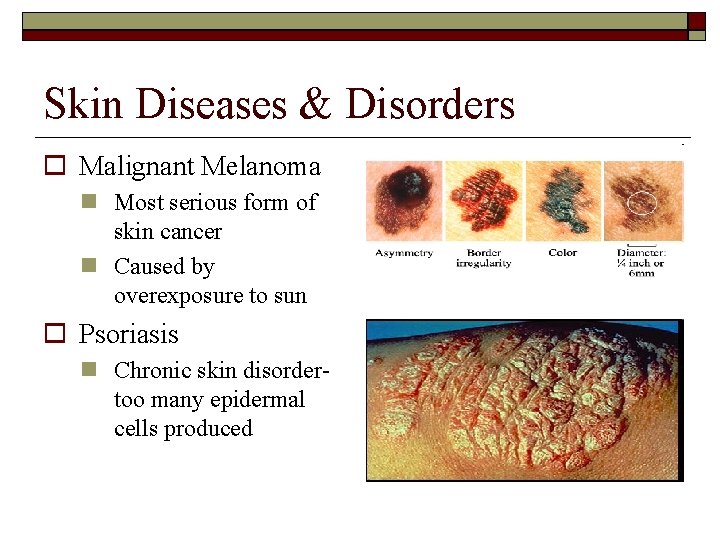 Skin Diseases & Disorders

Malignant Melanoma

Most serious form of skin cancer

Caused by overexposure to sun

Psoriasis

Chronic skin disorder-too many epidermal cells produced

Asymmetry

Border irregularity

Color

Diameter: ¼ inch or 6mm